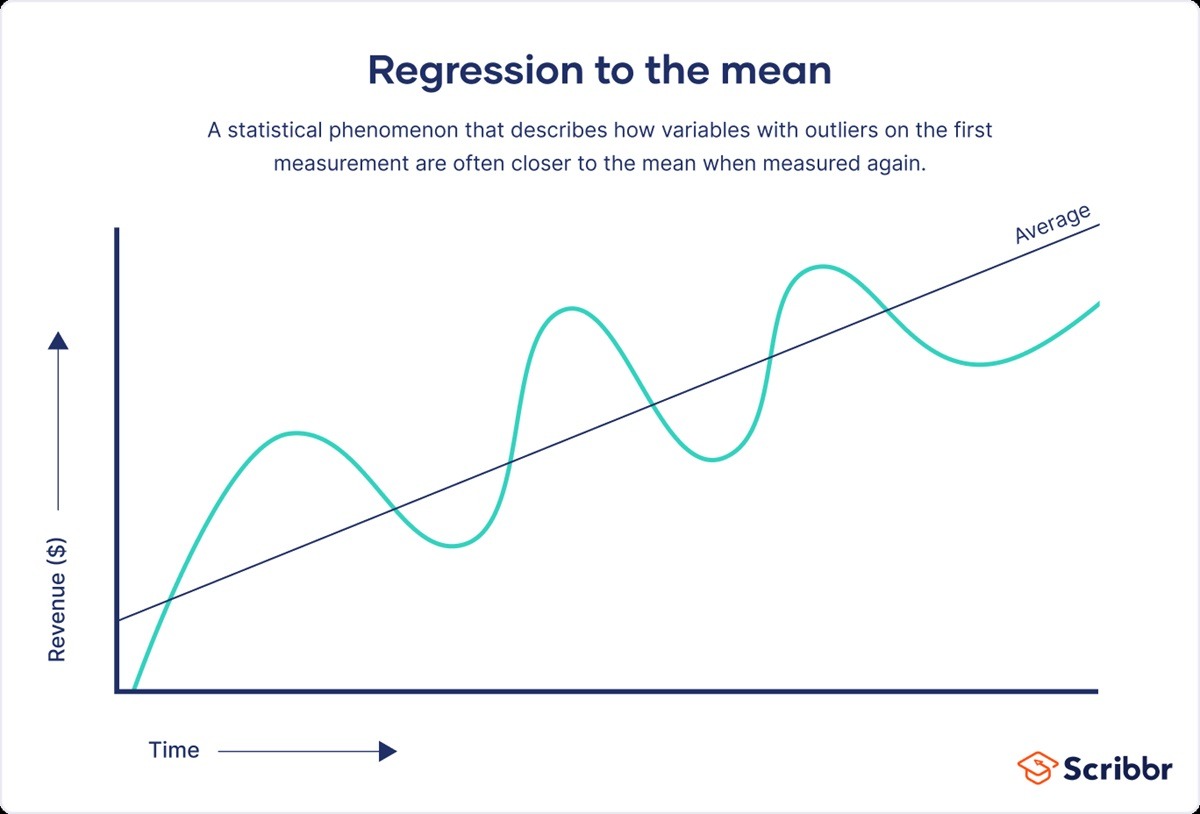 Regression to the mean

A statistical phenomenon that describes how variables with outliers on the first measurement are often closer to the mean when measured again.

Average

Revenue ($)

Time

Scribbr